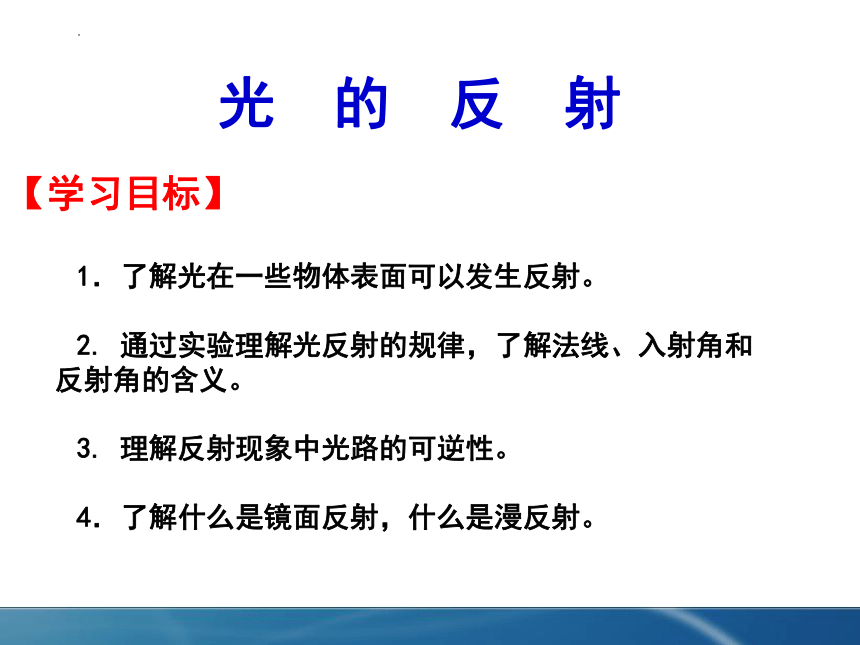 光 的 反 射

【学习目标】

1. 了解光在一些物体表面可以发生反射。

2. 通过实验理解光反射的规律，了解法线、入射角和反射角的含义。

3. 理解反射现象中光路的可逆性。

4. 了解什么是镜面反射，什么是漫反射。